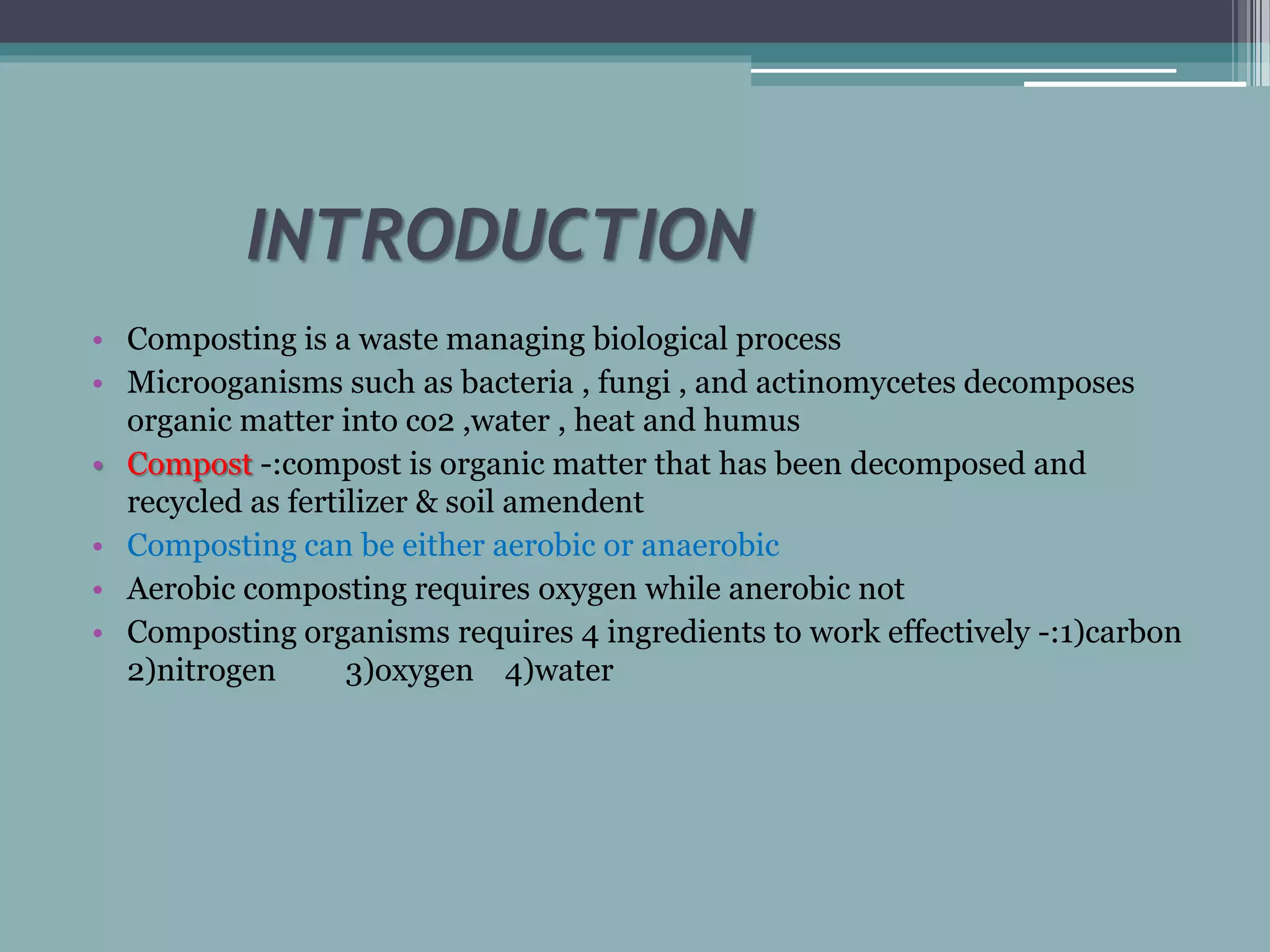 INTRODUCTION

• Composting is a waste managing biological process
• Microoganisms such as bacteria , fungi , and actinomycetes decomposes organic matter into co2 ,water , heat and humus
• Compost -:compost is organic matter that has been decomposed and recycled as fertilizer & soil amendent
• Composting can be either aerobic or anaerobic
• Aerobic composting requires oxygen while anerobic not
• Composting organisms requires 4 ingredients to work effectively -:1)carbon 2)nitrogen 3)oxygen 4)water